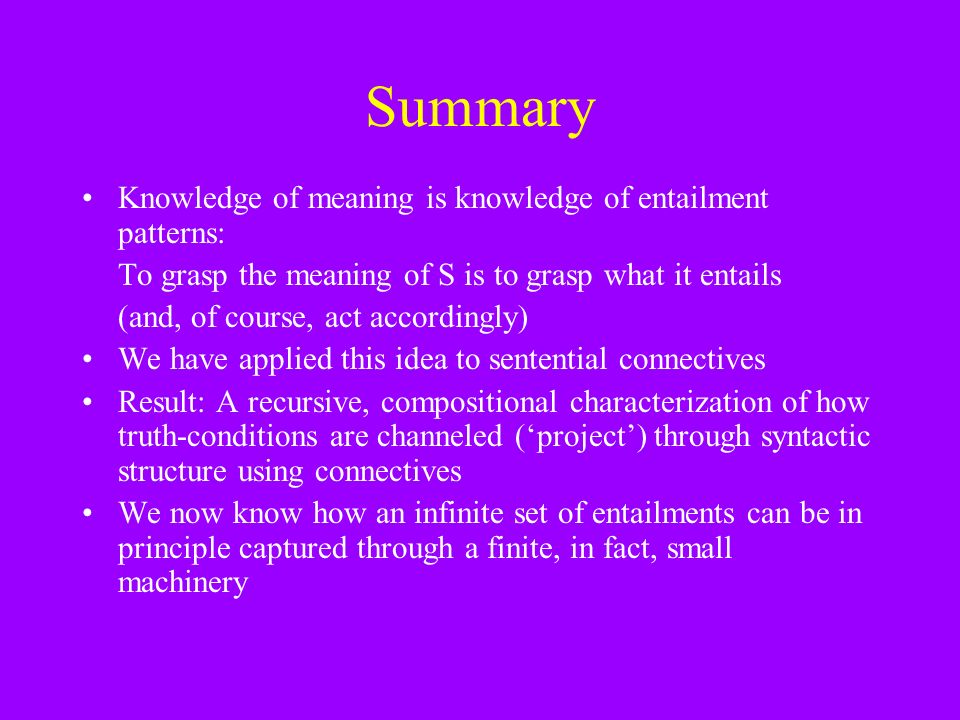 Summary

• Knowledge of meaning is knowledge of entailment patterns:

To grasp the meaning of S is to grasp what it entails

(and, of course, act accordingly)

• We have applied this idea to sentential connectives

• Result: A recursive, compositional characterization of how truth-conditions are channeled (‘project’) through syntactic structure using connectives

• We now know how an infinite set of entailments can be in principle captured through a finite, in fact, small machinery